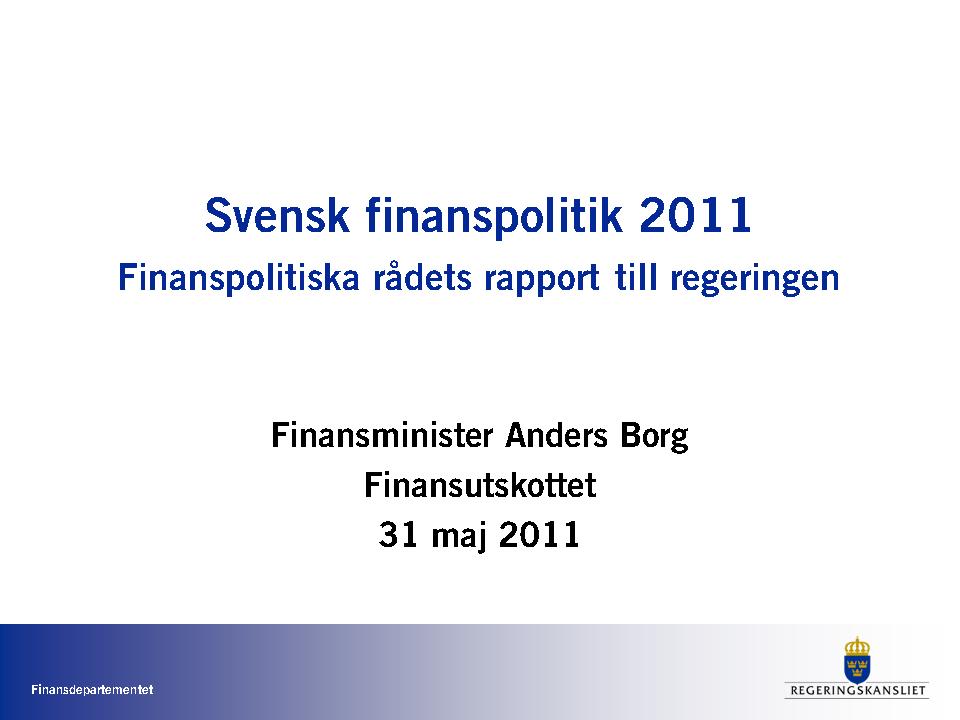 Svensk finanspolitik 2011
Finanspolitiska rådets rapport till regeringen

Finansminister Anders Borg
Finansutskottet
31 maj 2011

Finansdepartementet

REGERINGSKANSLIET